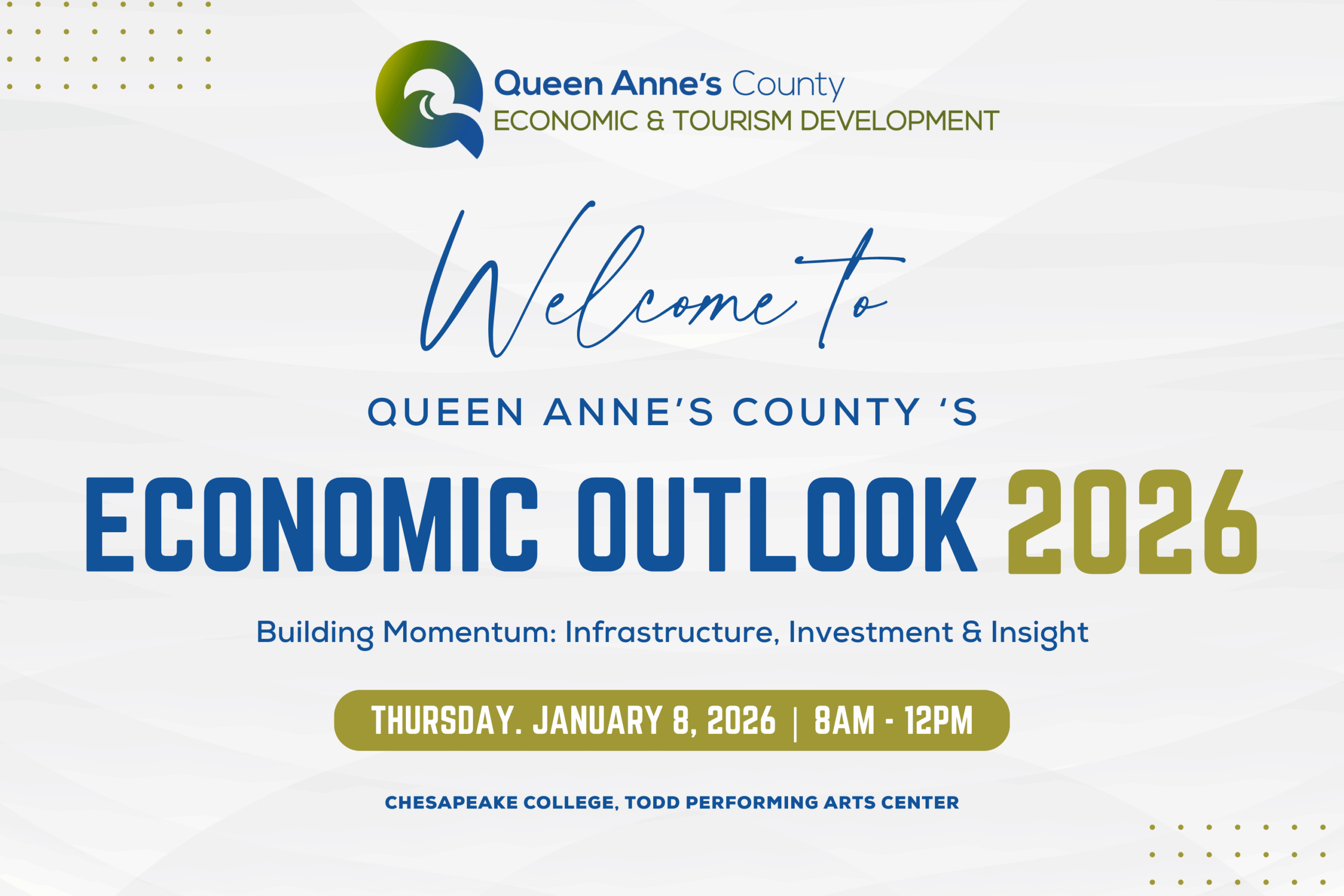 Queen Anne's County
ECONOMIC & TOURISM DEVELOPMENT

Welcome to

QUEEN ANNE'S COUNTY 'S

ECONOMIC OUTLOOK 2026

Building Momentum: Infrastructure, Investment & Insight

THURSDAY. JANUARY 8, 2026 | 8AM - 12PM

CHESAPEAKE COLLEGE, TODD PERFORMING ARTS CENTER